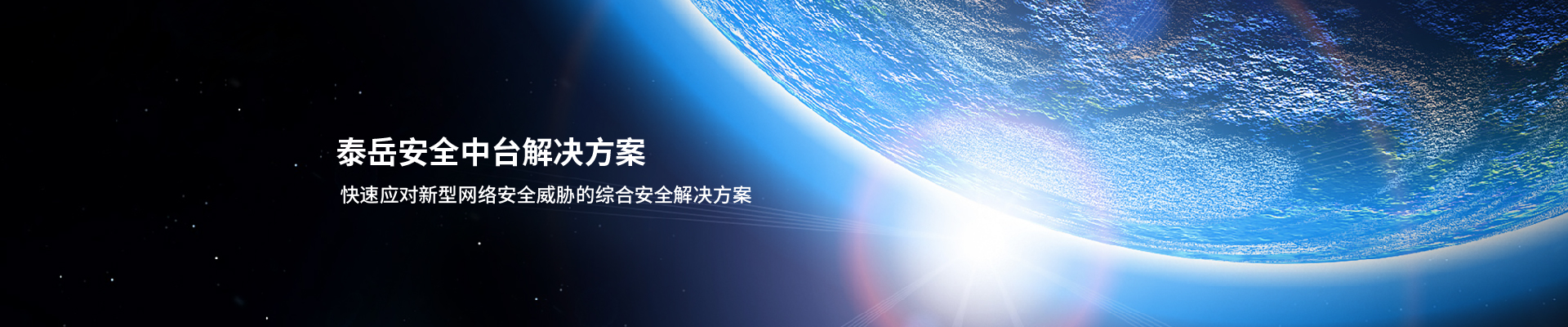 泰岳安全中台解决方案

快速应对新型网络安全威胁的综合安全解决方案